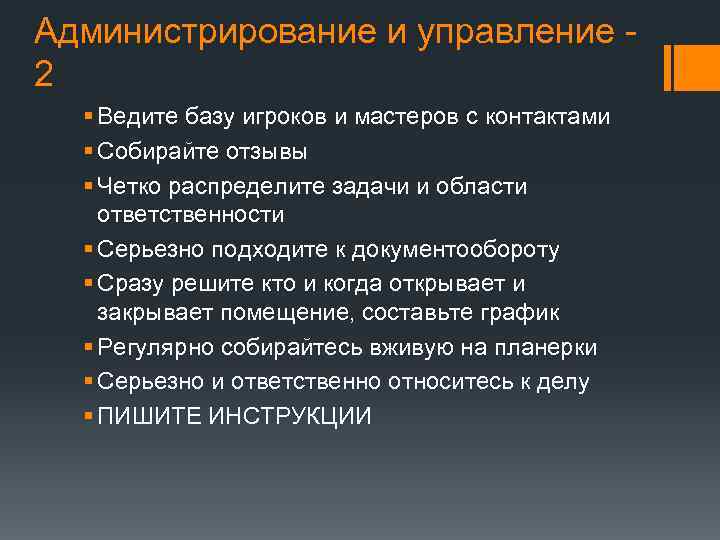 Администрирование и управление - 2

▪ Ведите базу игроков и мастеров с контактами
▪ Собирайте отзывы
▪ Четко распределите задачи и области ответственности
▪ Серьезно подходите к документообороту
▪ Сразу решите кто и когда открывает и закрывает помещение, составьте график
▪ Регулярно собирайтесь вживую на планерки
▪ Серьезно и ответственно относитесь к делу
▪ ПИШИТЕ ИНСТРУКЦИИ